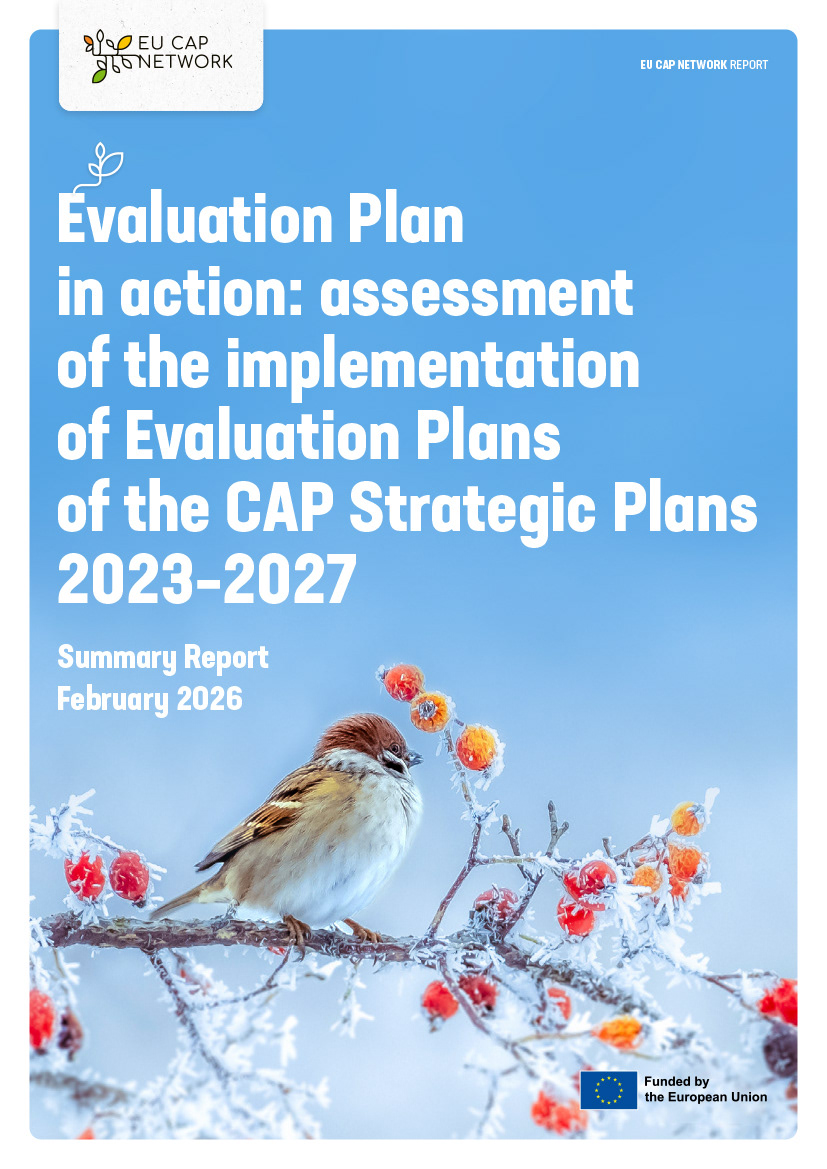 EU CAP NETWORK

EU CAP NETWORK REPORT

Evaluation Plan in action: assessment of the implementation of Evaluation Plans of the CAP Strategic Plans 2023-2027

Summary Report
February 2026

Funded by the European Union